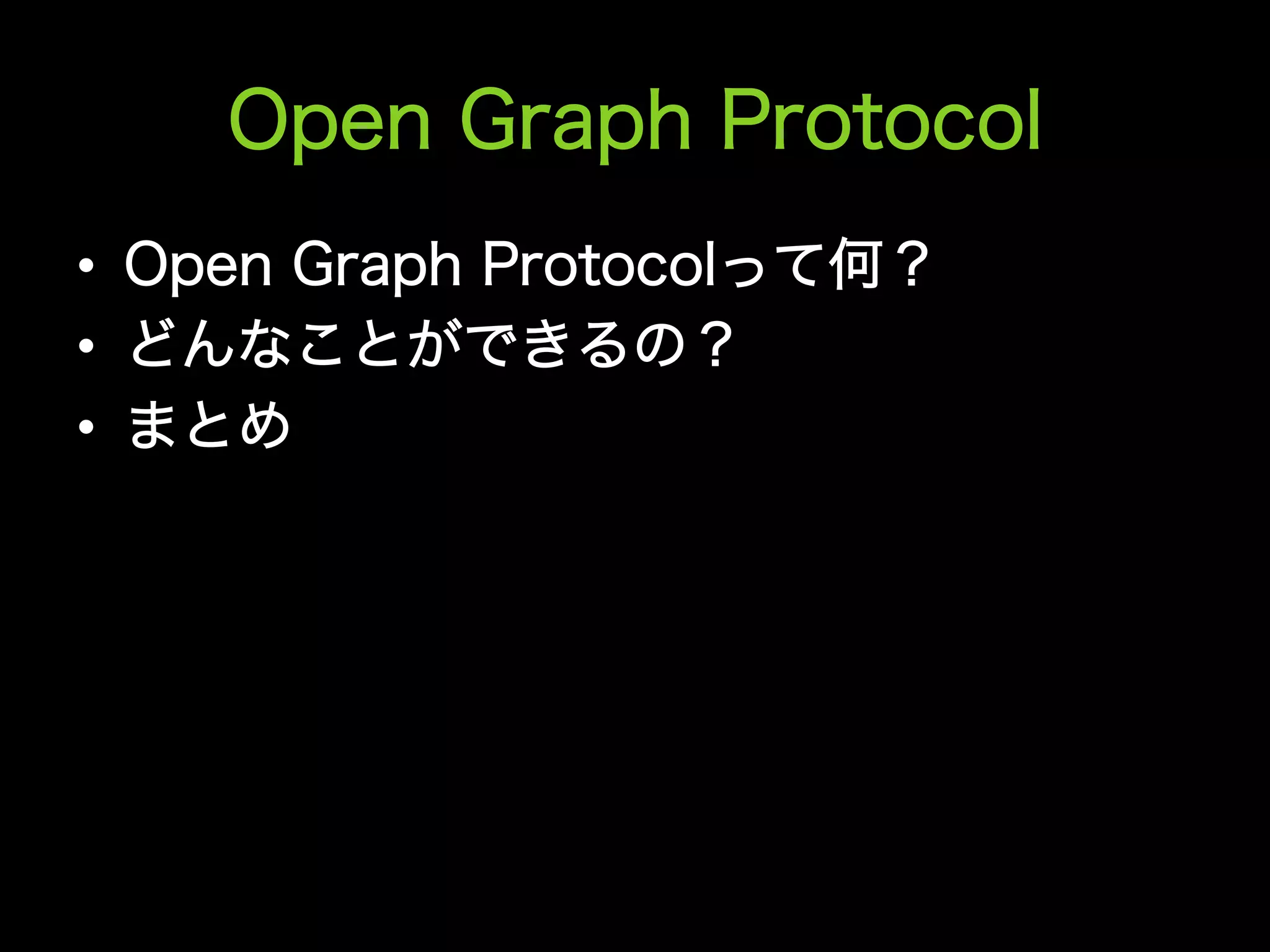 Open Graph Protocol

• Open Graph Protocolって何？
• どんなことができるの？
• まとめ